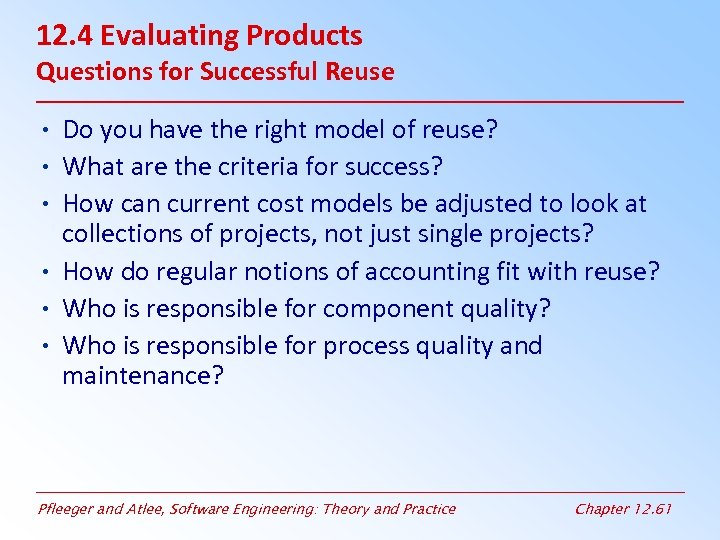 12.4 Evaluating Products
Questions for Successful Reuse

• Do you have the right model of reuse?
• What are the criteria for success?
• How can current cost models be adjusted to look at collections of projects, not just single projects?
• How do regular notions of accounting fit with reuse?
• Who is responsible for component quality?
• Who is responsible for process quality and maintenance?

Pfleeger and Atlee, Software Engineering: Theory and Practice

Chapter 12.61